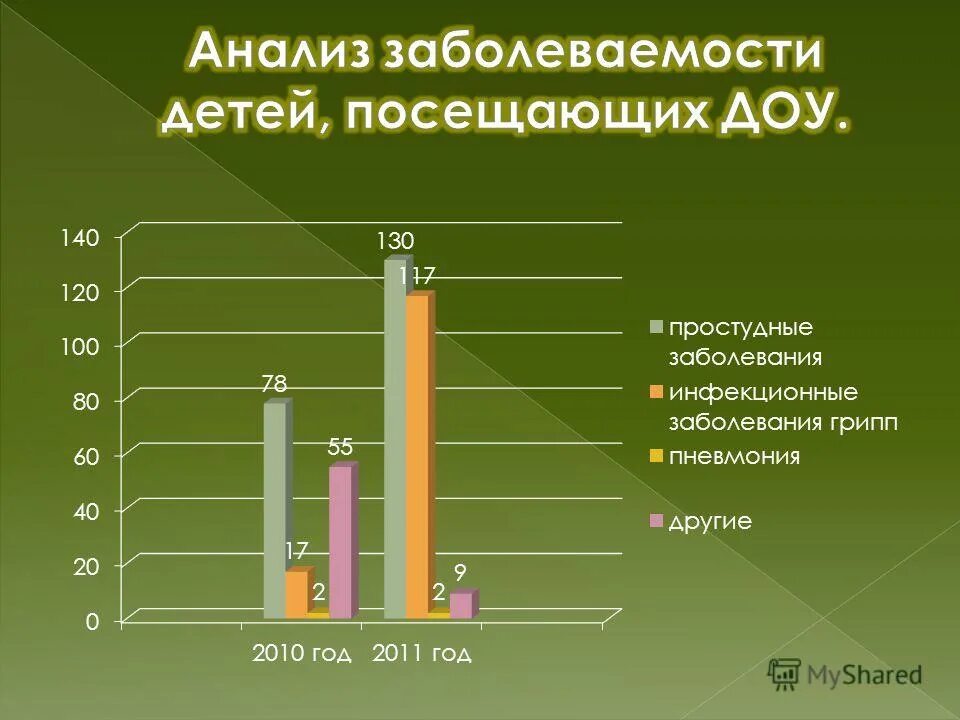 Анализ заболеваемости детей, посещающих ДОУ.

140
120
100
80
60
40
20
0

78
17
2
55
130
117
2
9

2010 год 2011 год

простудные заболевания
инфекционные заболевания грипп
пневмония
другие

MyShared